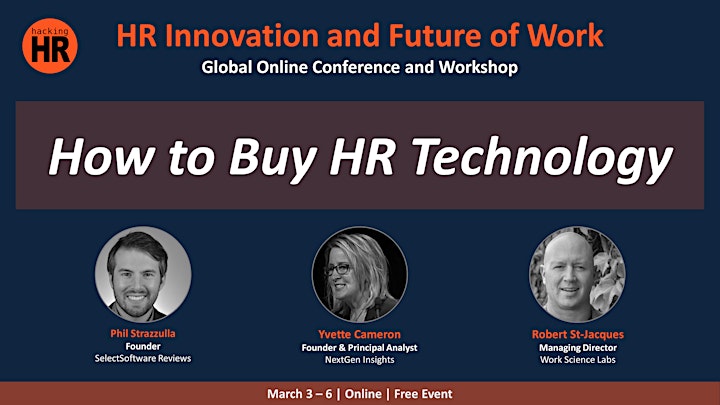 hacking HR

HR Innovation and Future of Work

Global Online Conference and Workshop

How to Buy HR Technology

Phil Strazzulla
Founder
SelectSoftware Reviews

Yvette Cameron
Founder & Principal Analyst
NextGen Insights

Robert St-Jacques
Managing Director
Work Science Labs

March 3 – 6 | Online | Free Event